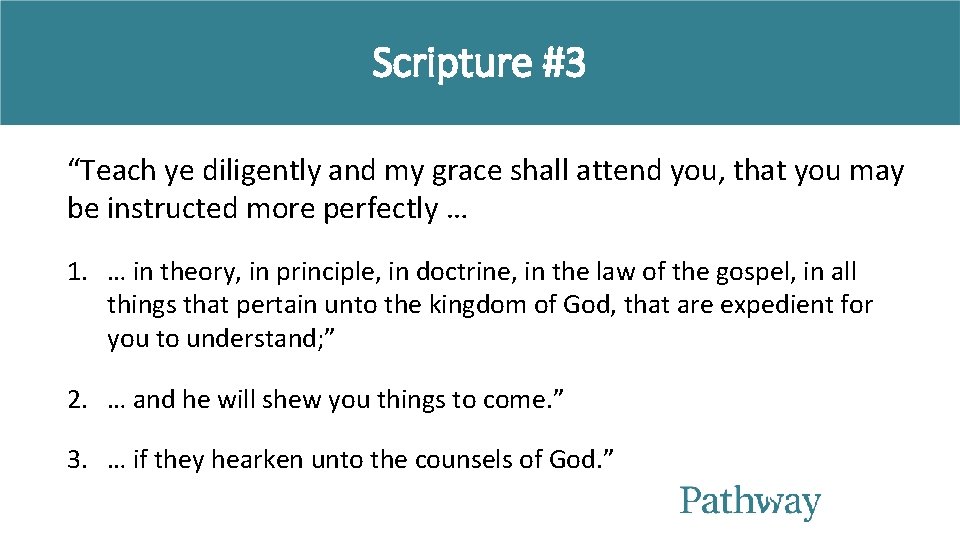 Scripture #3

“Teach ye diligently and my grace shall attend you, that you may be instructed more perfectly …

1. … in theory, in principle, in doctrine, in the law of the gospel, in all things that pertain unto the kingdom of God, that are expedient for you to understand;”

2. … and he will shew you things to come.”

3. … if they hearken unto the counsels of God.”

Pathway